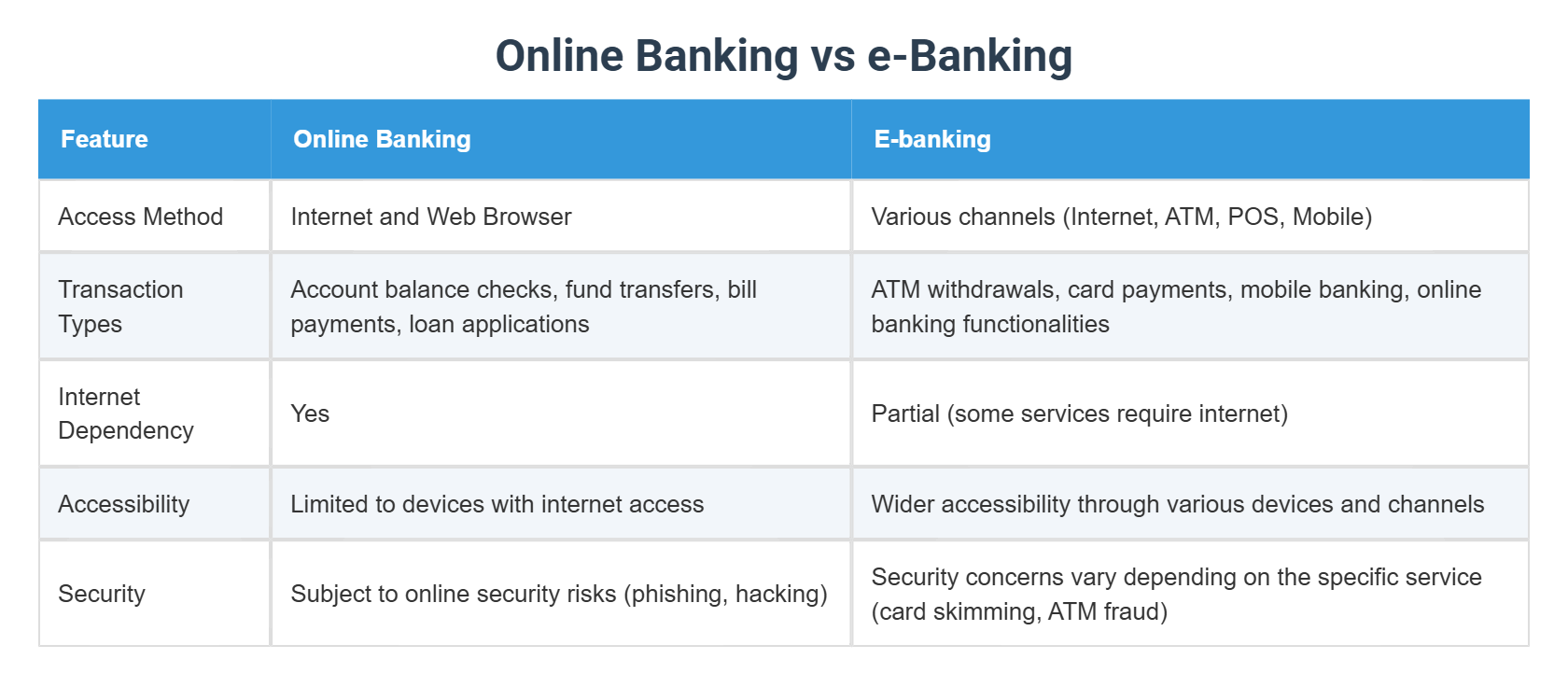 Online Banking vs e-Banking

| Feature | Online Banking | E-banking |
|---|---|---|
| Access Method | Internet and Web Browser | Various channels (Internet, ATM, POS, Mobile) |
| Transaction Types | Account balance checks, fund transfers, bill payments, loan applications | ATM withdrawals, card payments, mobile banking, online banking functionalities |
| Internet Dependency | Yes | Partial (some services require internet) |
| Accessibility | Limited to devices with internet access | Wider accessibility through various devices and channels |
| Security | Subject to online security risks (phishing, hacking) | Security concerns vary depending on the specific service (card skimming, ATM fraud) |